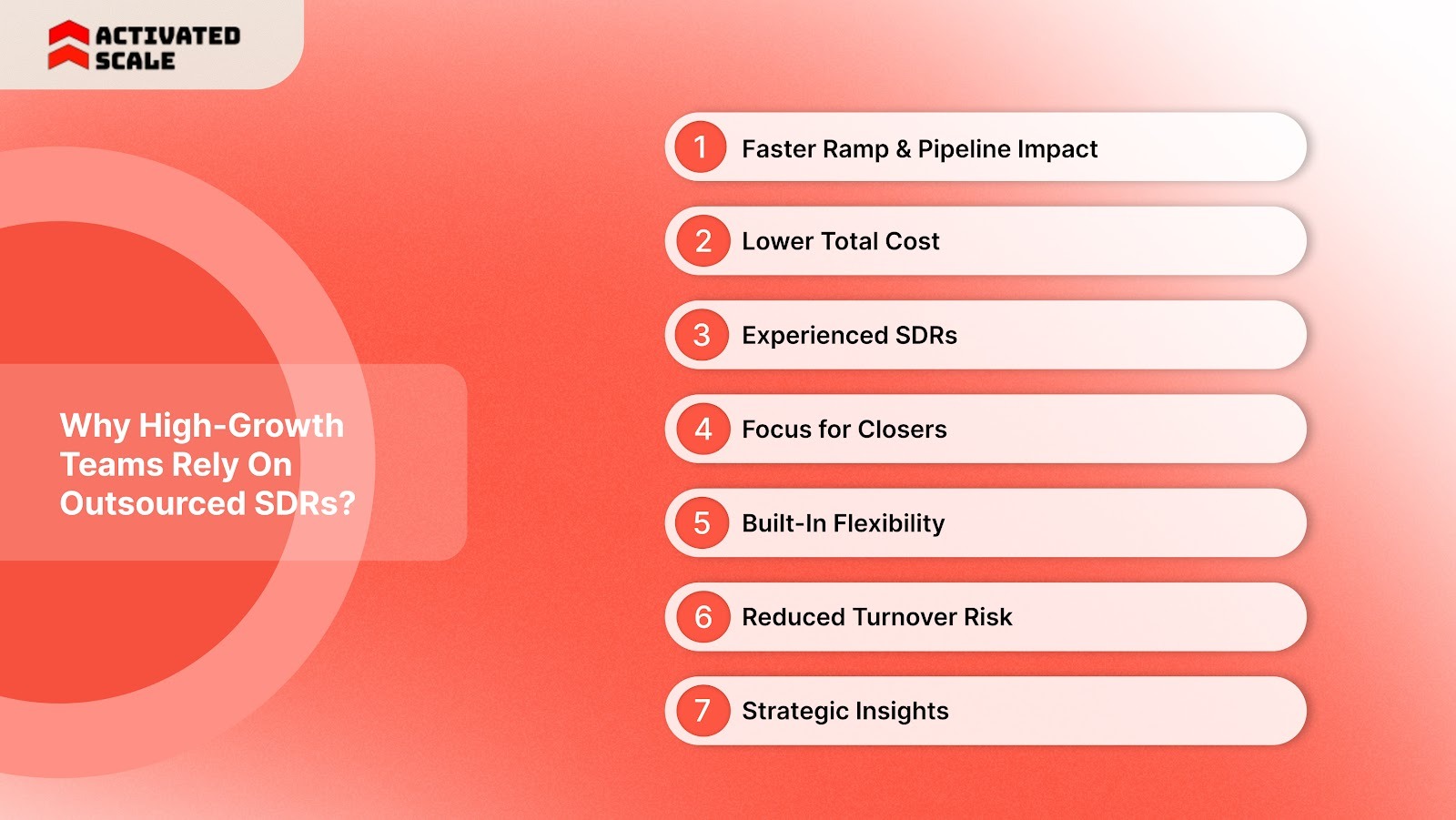 ACTIVATED SCALE

Why High-Growth Teams Rely On Outsourced SDRs?

1 Faster Ramp & Pipeline Impact

2 Lower Total Cost

3 Experienced SDRs

4 Focus for Closers

5 Built-In Flexibility

6 Reduced Turnover Risk

7 Strategic Insights